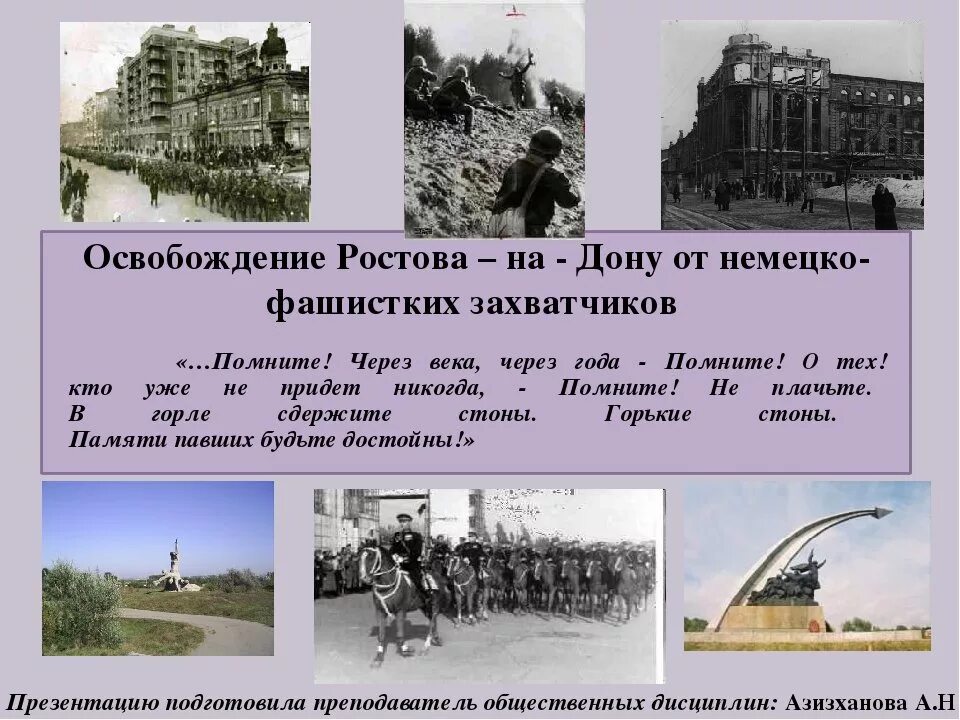 Освобождение Ростова – на - Дону от немецко-фашистких захватчиков

«…Помните! Через века, через года - Помните! О тех! кто уже не придет никогда, - Помните! Не плачьте. В горле сдержите стоны. Горькие стоны. Памяти павших будьте достойны!»

Презентацию подготовила преподаватель общественных дисциплин: Азизханова А.Н